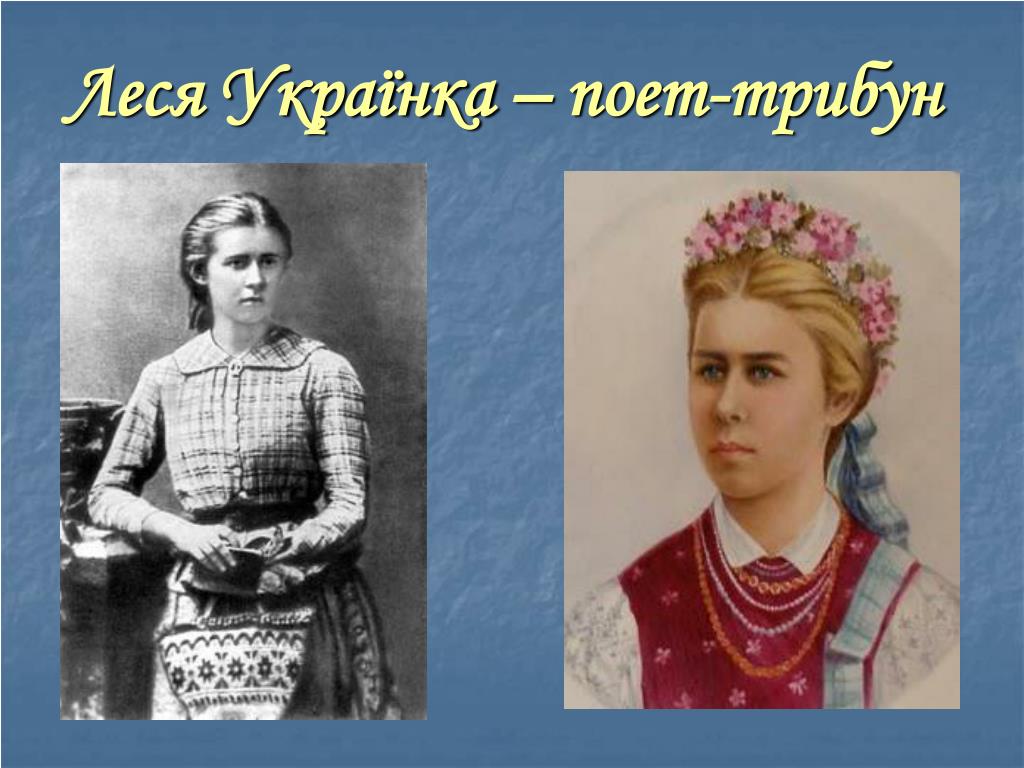 Леся Українка – поет-трибун